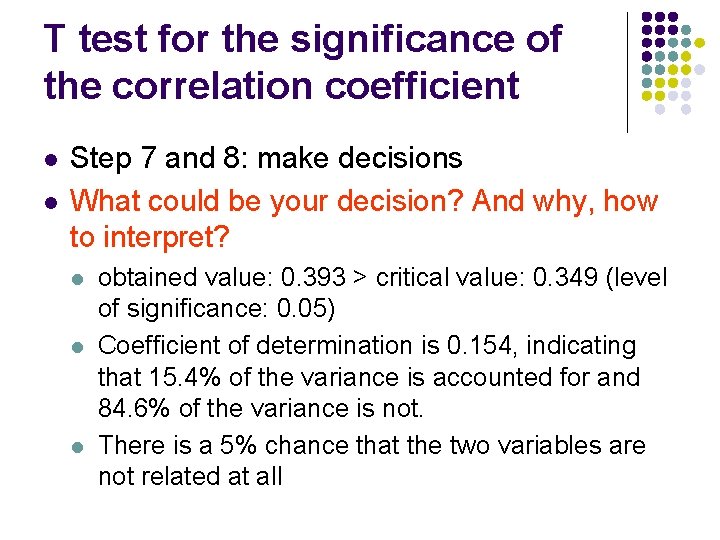 T test for the significance of the correlation coefficient

- Step 7 and 8: make decisions
- What could be your decision? And why, how to interpret?
  - obtained value: 0.393 > critical value: 0.349 (level of significance: 0.05)
  - Coefficient of determination is 0.154, indicating that 15.4% of the variance is accounted for and 84.6% of the variance is not.
  - There is a 5% chance that the two variables are not related at all